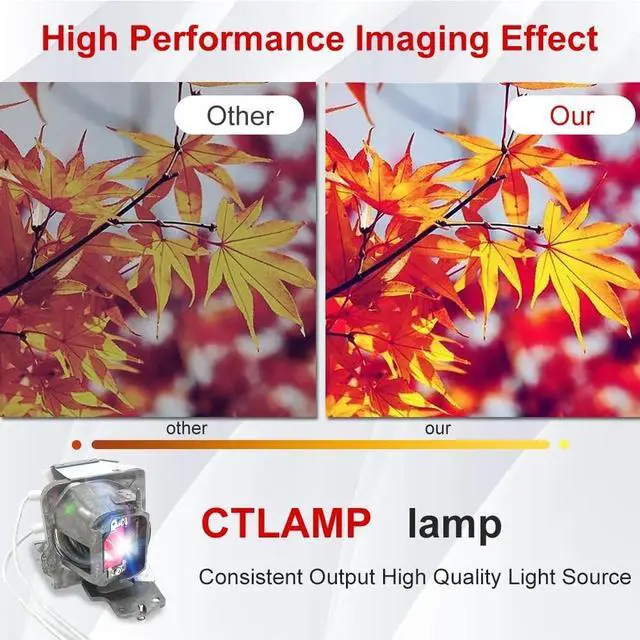 High Performance Imaging Effect

Other

Our

other

our

CTLAMP lamp

Consistent Output High Quality Light Source